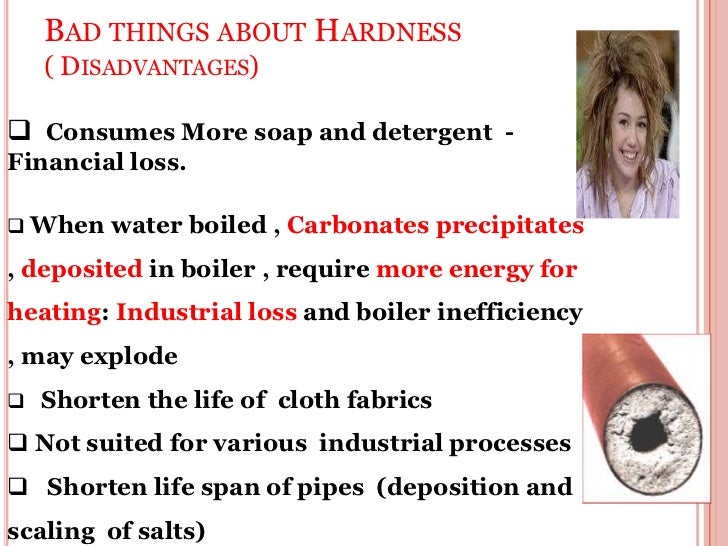 BAD THINGS ABOUT HARDNESS
( DISADVANTAGES)

❑ Consumes More soap and detergent - Financial loss.

❑ When water boiled , Carbonates precipitates , deposited in boiler , require more energy for heating: Industrial loss and boiler inefficiency , may explode

❑ Shorten the life of cloth fabrics

❑ Not suited for various industrial processes

❑ Shorten life span of pipes (deposition and scaling of salts)